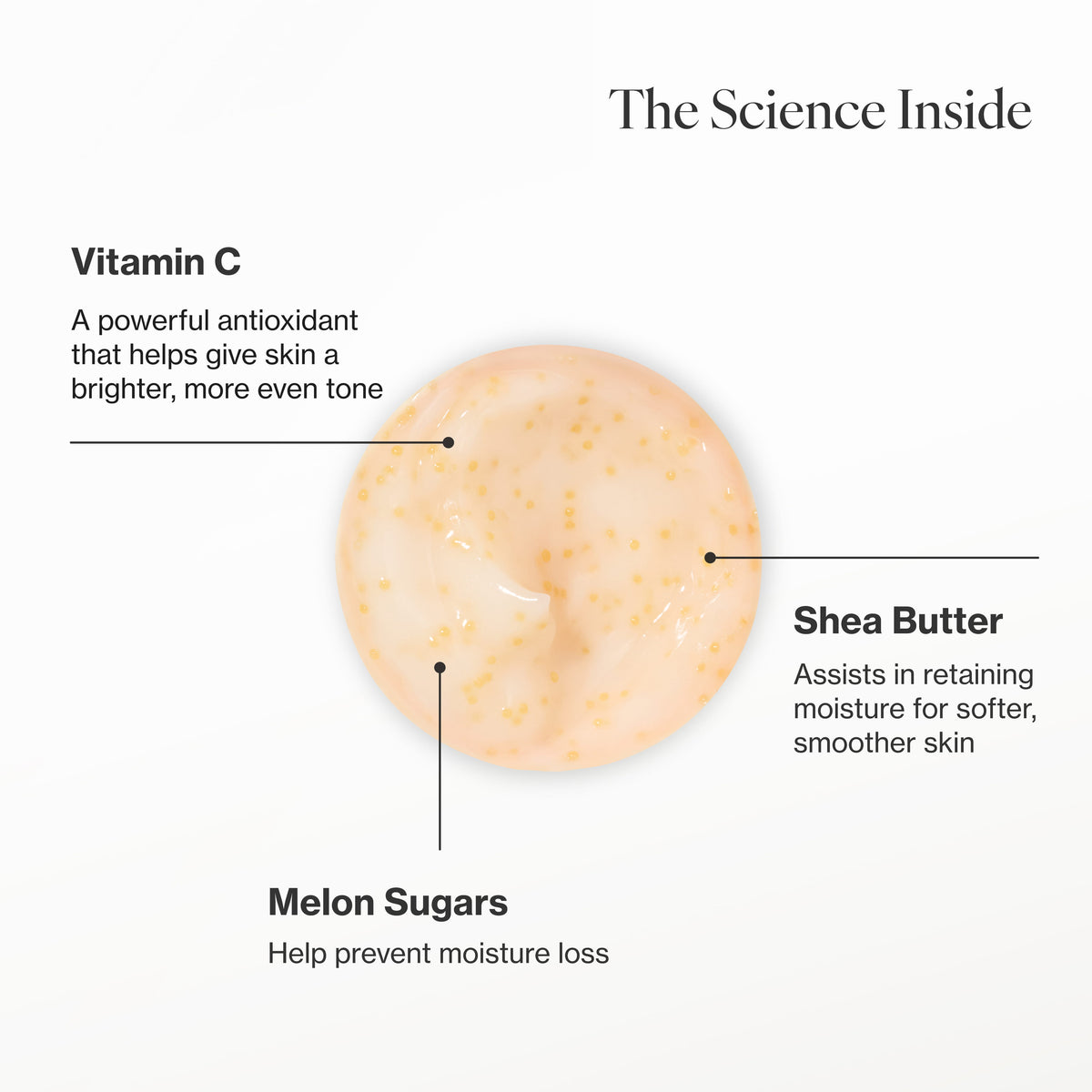 The Science Inside

Vitamin C

A powerful antioxidant that helps give skin a brighter, more even tone

Shea Butter

Assists in retaining moisture for softer, smoother skin

Melon Sugars

Help prevent moisture loss